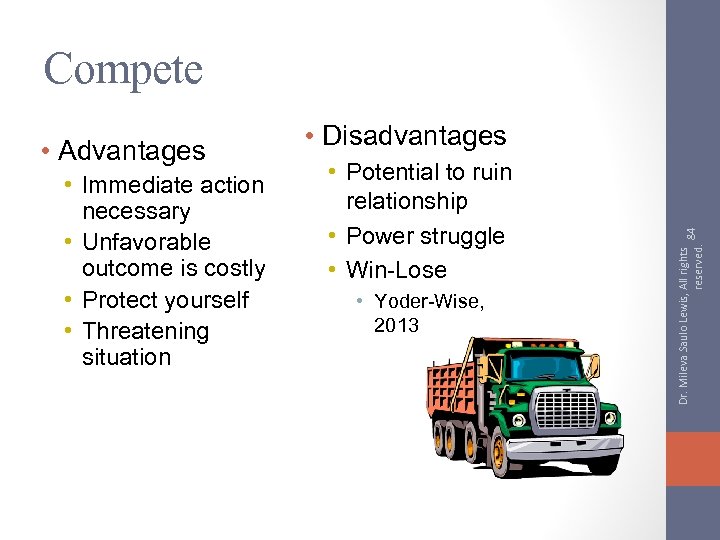 Compete

• Advantages
• Immediate action necessary
• Unfavorable outcome is costly
• Protect yourself
• Threatening situation

• Disadvantages
• Potential to ruin relationship
• Power struggle
• Win-Lose
• Yoder-Wise, 2013

Dr. Mileva Saulo Lewis, All rights reserved.

84